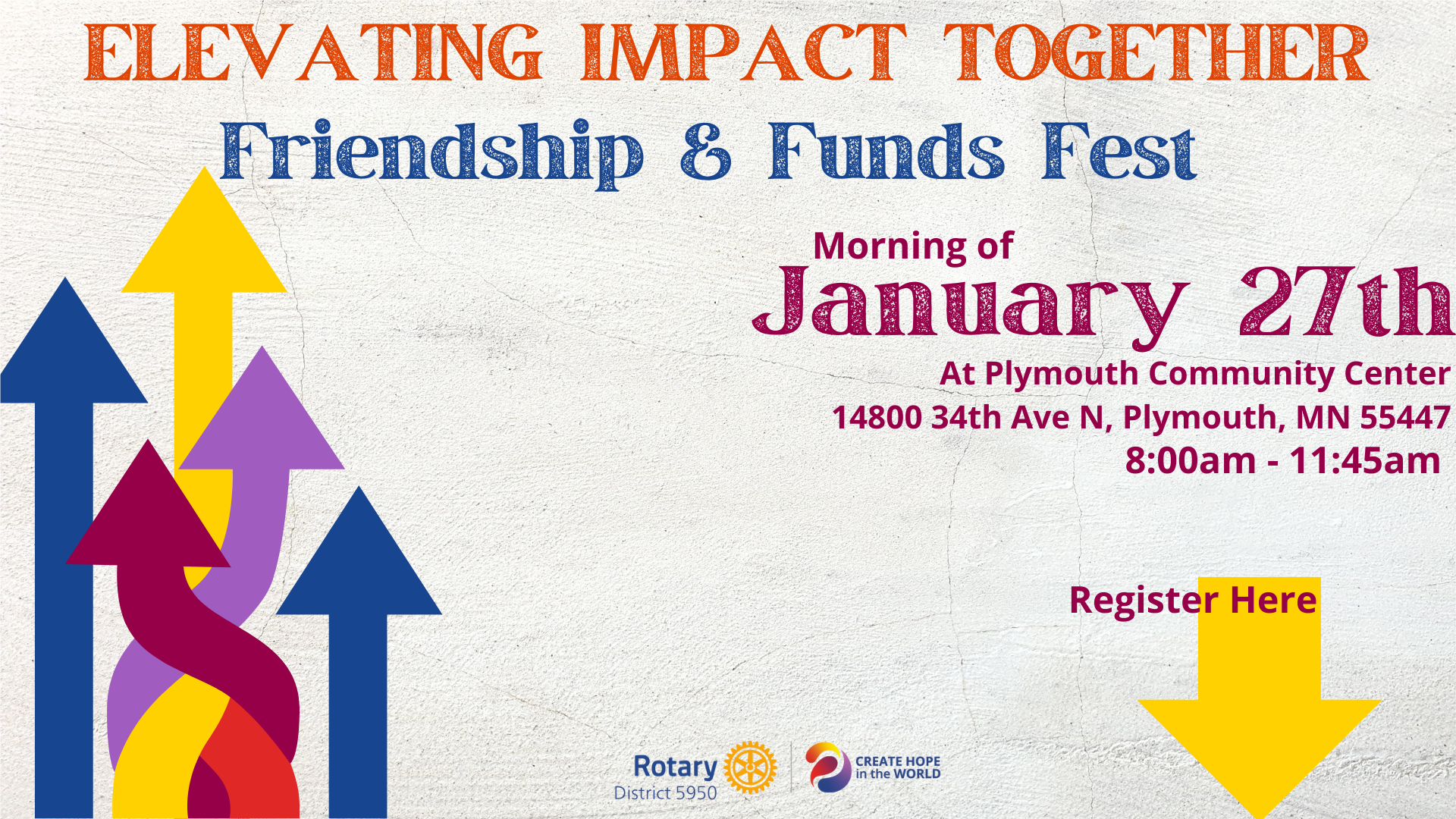 ELEVATING IMPACT TOGETHER

Friendship & Funds Fest

Morning of
January 27th
At Plymouth Community Center
14800 34th Ave N, Plymouth, MN 55447
8:00am - 11:45am

Register Here

Rotary
District 5950

CREATE HOPE in the WORLD